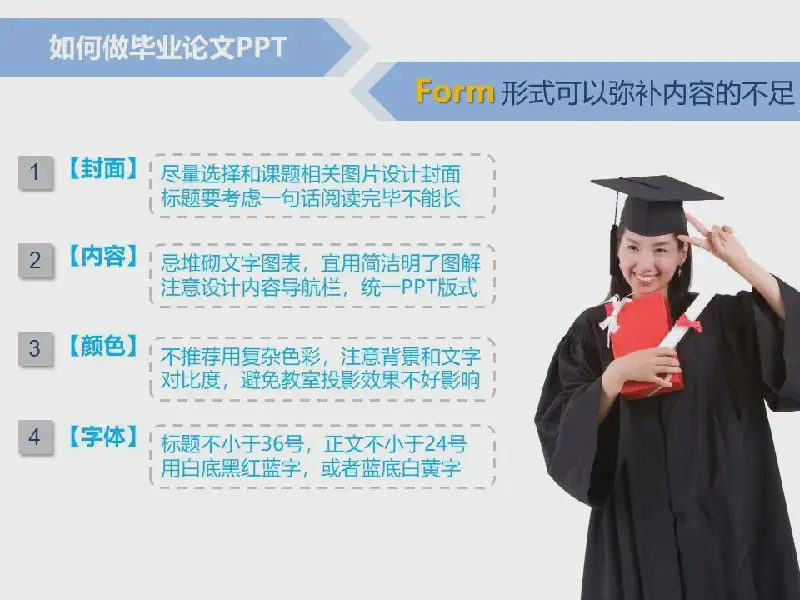 如何做毕业论文PPT

Form 形式可以弥补内容的不足

1 【封面】 尽量选择和课题相关图片设计封面 标题要考虑一句话阅读完毕不能长

2 【内容】 忌堆砌文字图表，宜用简洁明了图解 注意设计内容导航栏，统一PPT版式

3 【颜色】 不推荐用复杂色彩，注意背景和文字 对比度，避免教室投影效果不好影响

4 【字体】 标题不小于36号，正文不小于24号 用白底黑红蓝字，或者蓝底白黄字